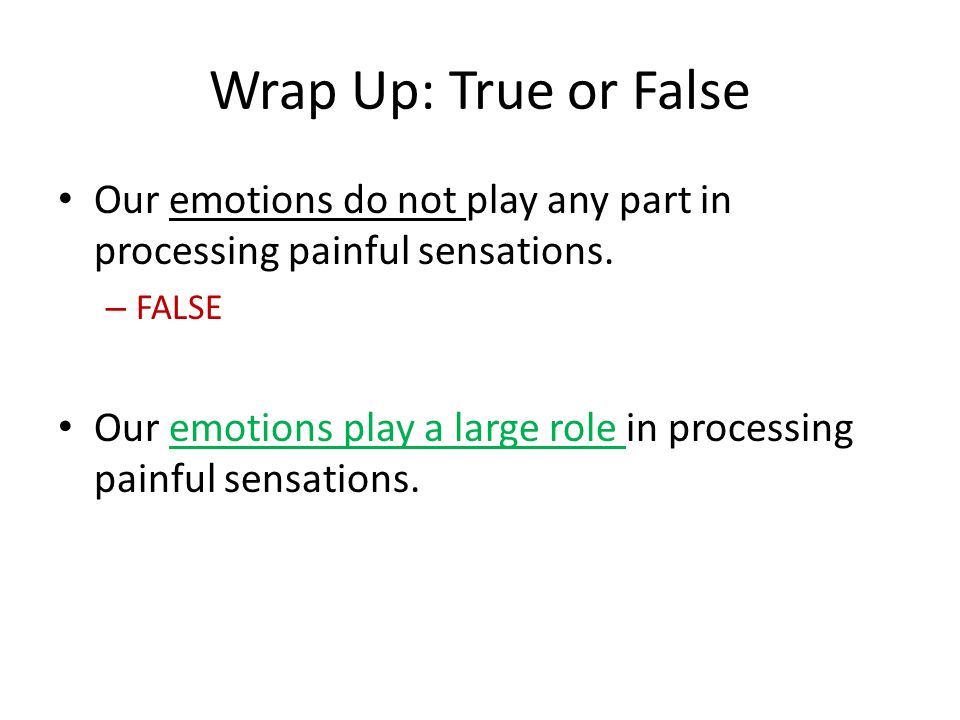 Wrap Up: True or False

• Our emotions do not play any part in processing painful sensations.
– FALSE

• Our emotions play a large role in processing painful sensations.